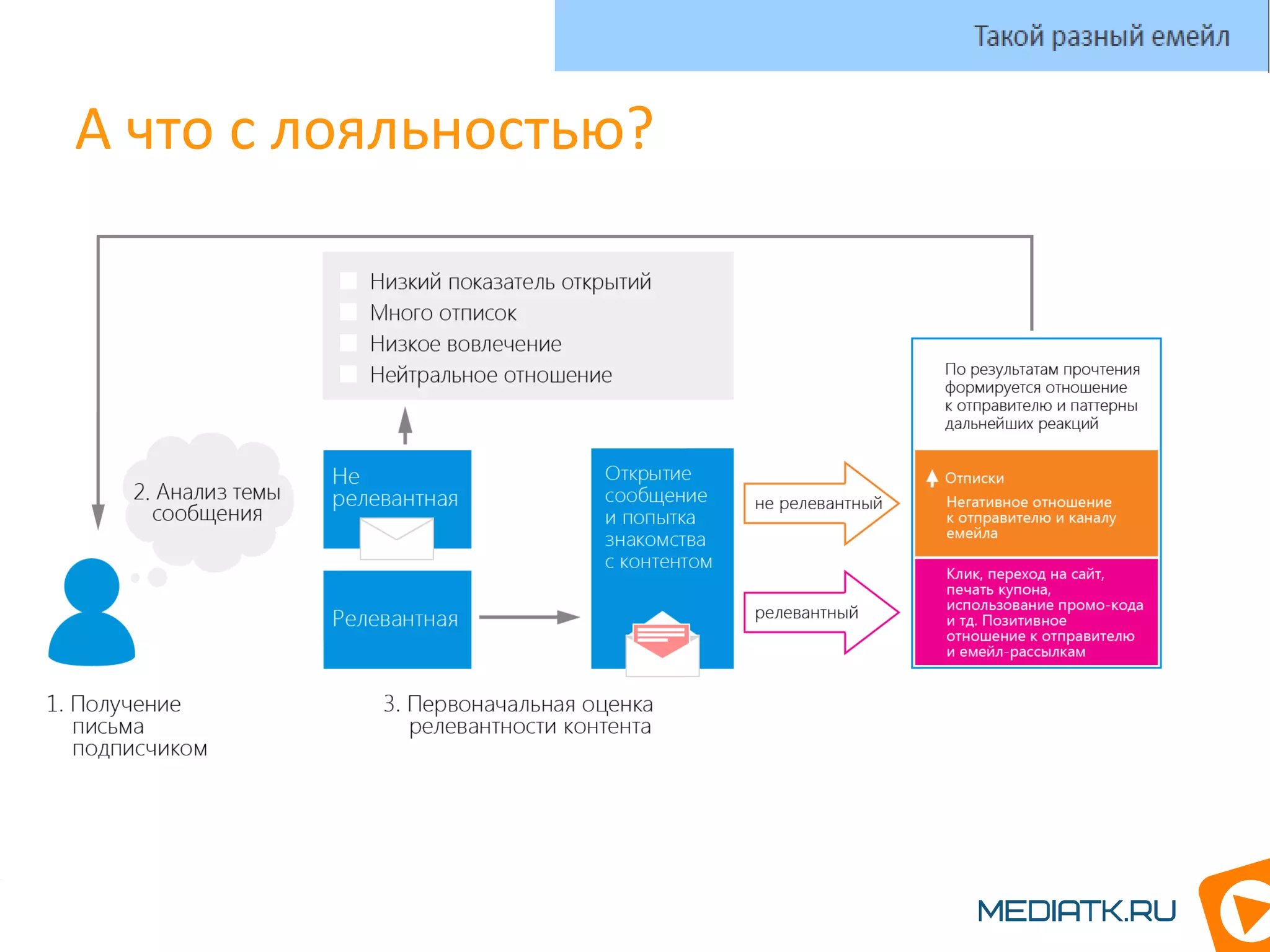 Такой разный емейл

А что с лояльностью?

Низкий показатель открытий
Много отписок
Низкое вовлечение
Нейтральное отношение

2. Анализ темы сообщения

Не релевантная

Релевантная

Открытие сообщение и попытка знакомства с контентом

не релевантный

релевантный

По результатам прочтения формируется отношение к отправителю и паттерны дальнейших реакций

Отписки
Негативное отношение к отправителю и каналу емейла

Клик, переход на сайт, печать купона, использование промо-кода и тд. Позитивное отношение к отправителю и емейл-рассылкам

1. Получение письма подписчиком

3. Первоначальная оценка релевантности контента

MEDIATK.RU